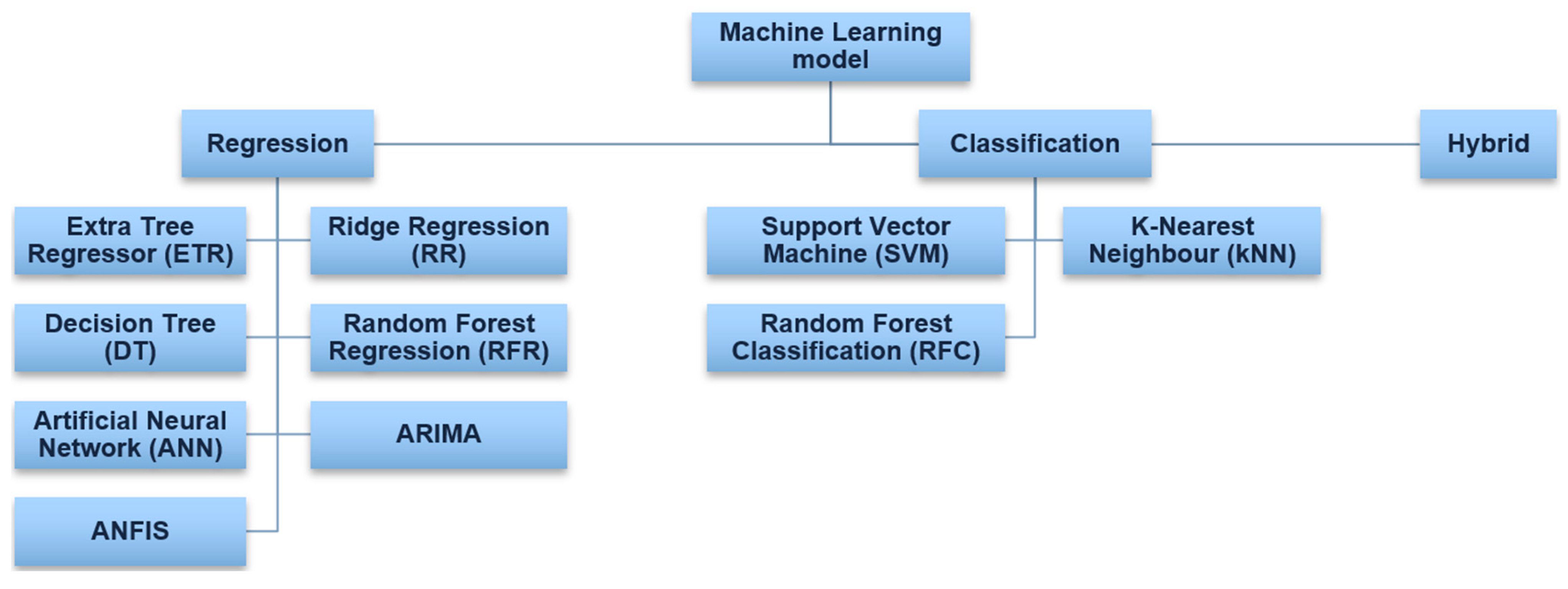 Machine Learning model

Regression

Classification

Hybrid

Extra Tree Regressor (ETR)

Ridge Regression (RR)

Decision Tree (DT)

Random Forest Regression (RFR)

Artificial Neural Network (ANN)

ARIMA

ANFIS

Support Vector Machine (SVM)

K-Nearest Neighbour (kNN)

Random Forest Classification (RFC)